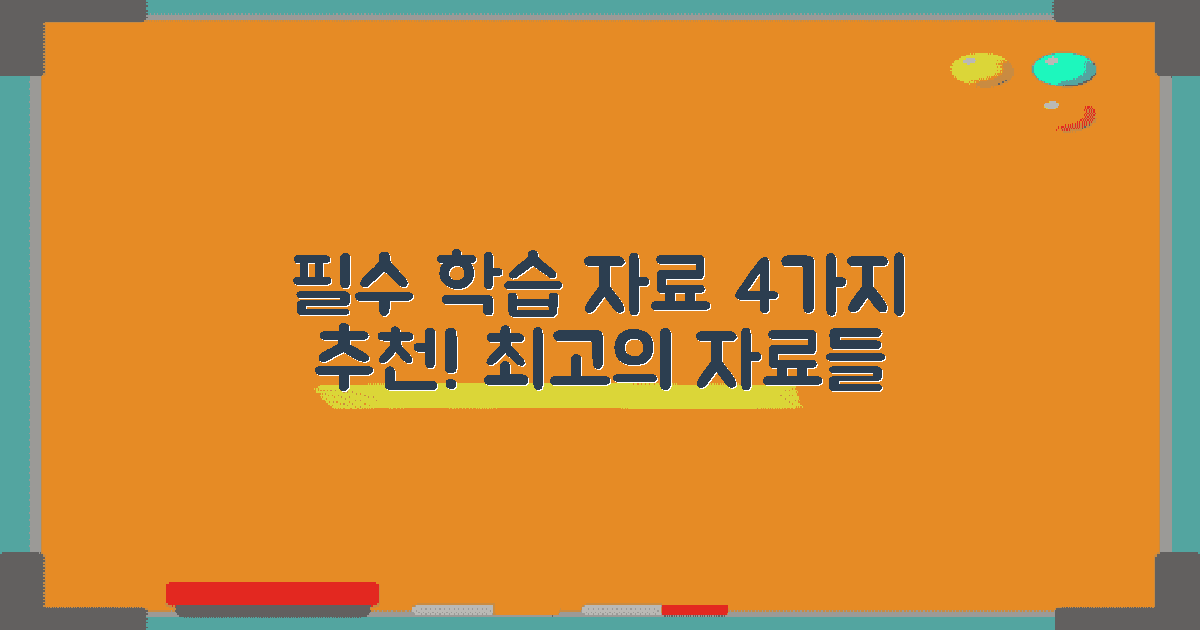 필수 학습 자료 4가지
추천! 최고의 자료들